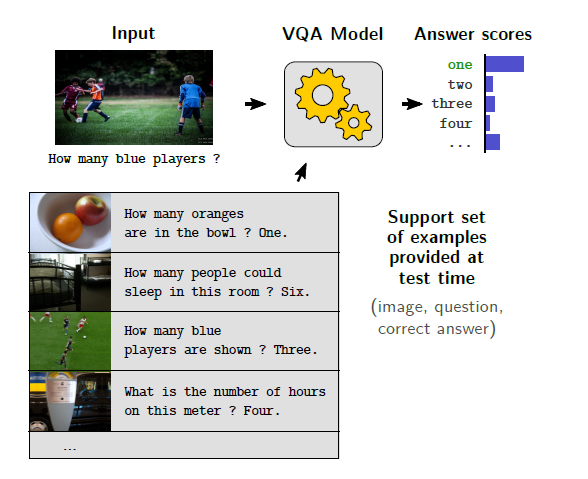 Input

How many blue players ?

VQA Model

Answer scores

one
two
three
four
...

How many oranges are in the bowl ? One.

How many people could sleep in this room ? Six.

How many blue players are shown ? Three.

What is the number of hours on this meter ? Four.

...

Support set of examples provided at test time

(image, question, correct answer)